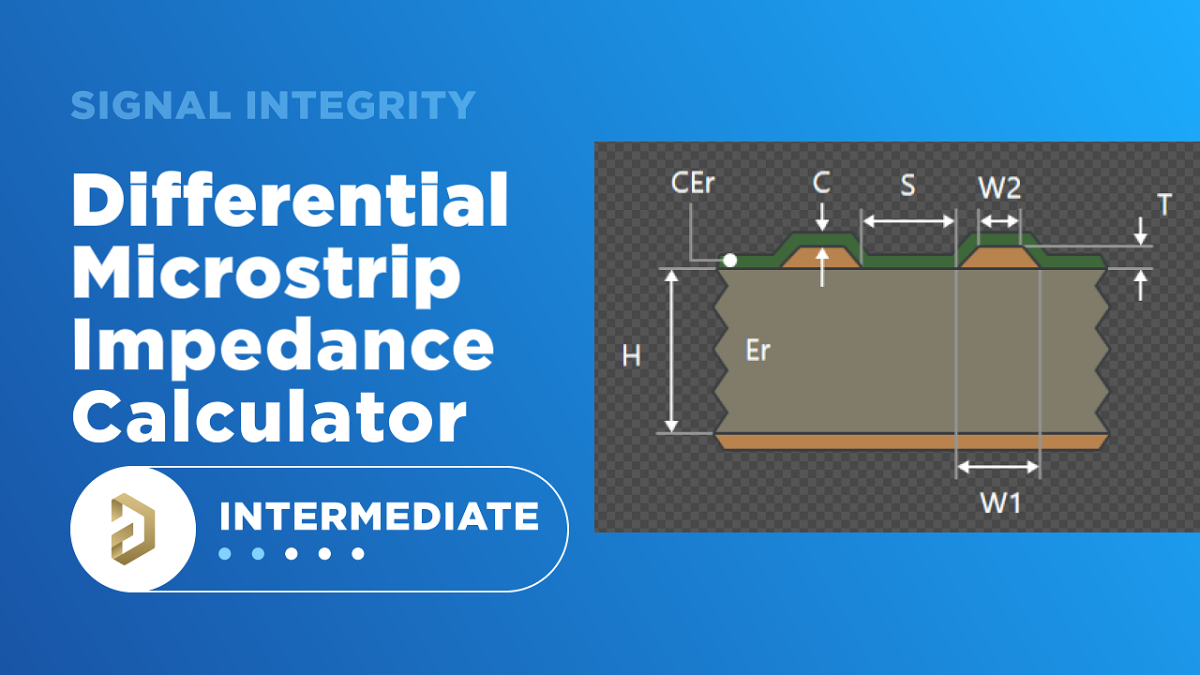 SIGNAL INTEGRITY

Differential Microstrip Impedance Calculator

INTERMEDIATE

CEr
C
S
W2
T
H
Er
W1